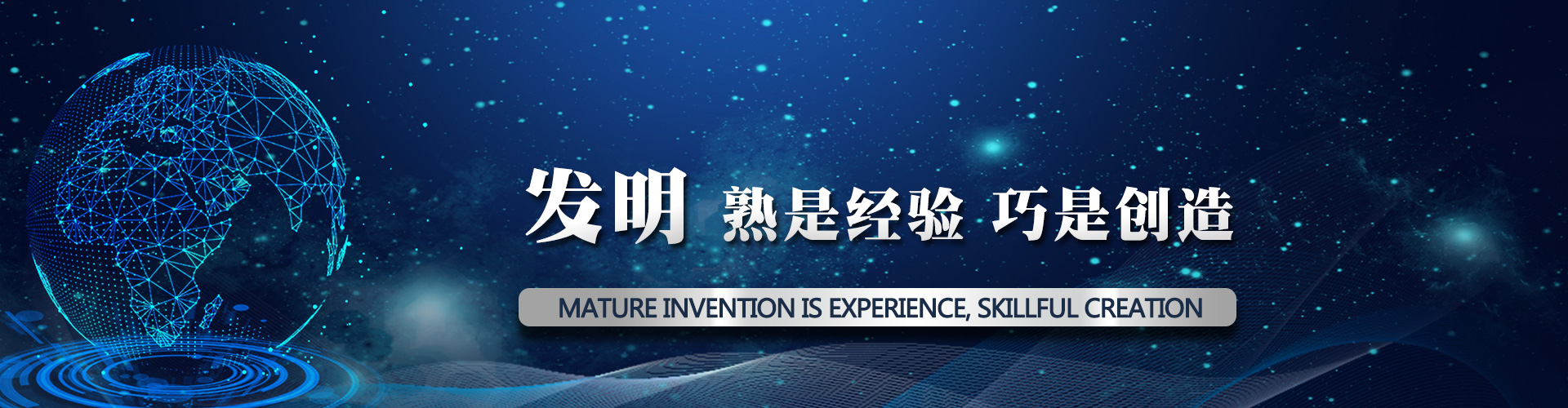 发明 熟是经验 巧是创造

MATURE INVENTION IS EXPERIENCE, SKILLFUL CREATION